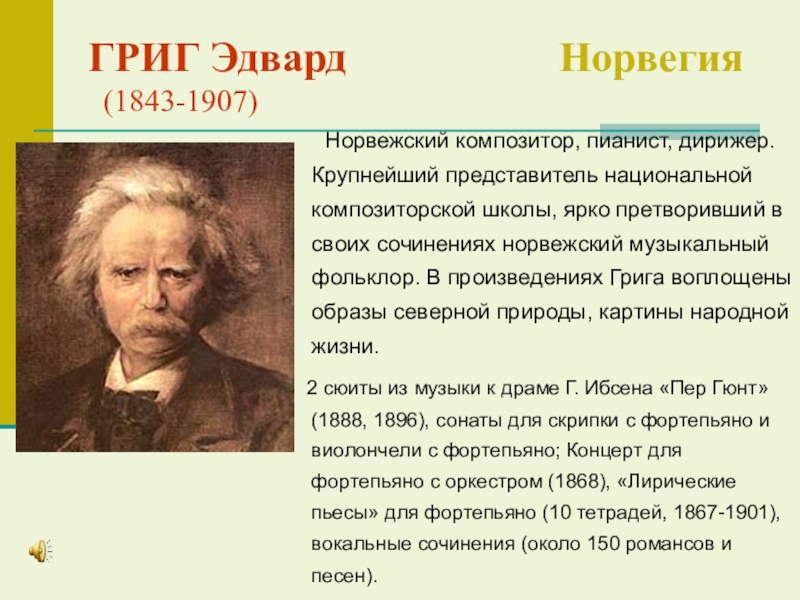 ГРИГ Эдвард Норвегия
(1843-1907)

Норвежский композитор, пианист, дирижер. Крупнейший представитель национальной композиторской школы, ярко претворивший в своих сочинениях норвежский музыкальный фольклор. В произведениях Грига воплощены образы северной природы, картины народной жизни.

2 сюиты из музыки к драме Г. Ибсена «Пер Гюнт» (1888, 1896), сонаты для скрипки с фортепьяно и виолончели с фортепьяно; Концерт для фортепьяно с оркестром (1868), «Лирические пьесы» для фортепьяно (10 тетрадей, 1867-1901), вокальные сочинения (около 150 романсов и песен).